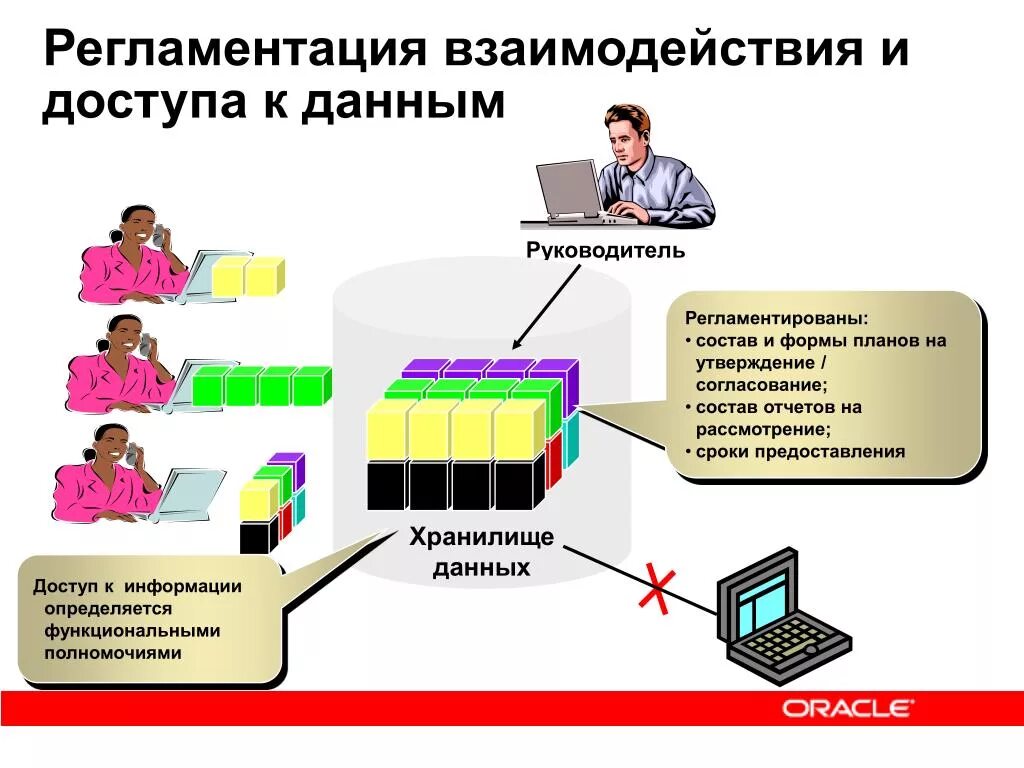 Регламентация взаимодействия и доступа к данным

Руководитель

Регламентированы:
• состав и формы планов на утверждение / согласование;
• состав отчетов на рассмотрение;
• сроки предоставления

Хранилище данных

Доступ к информации определяется функциональными полномочиями

ORACLE